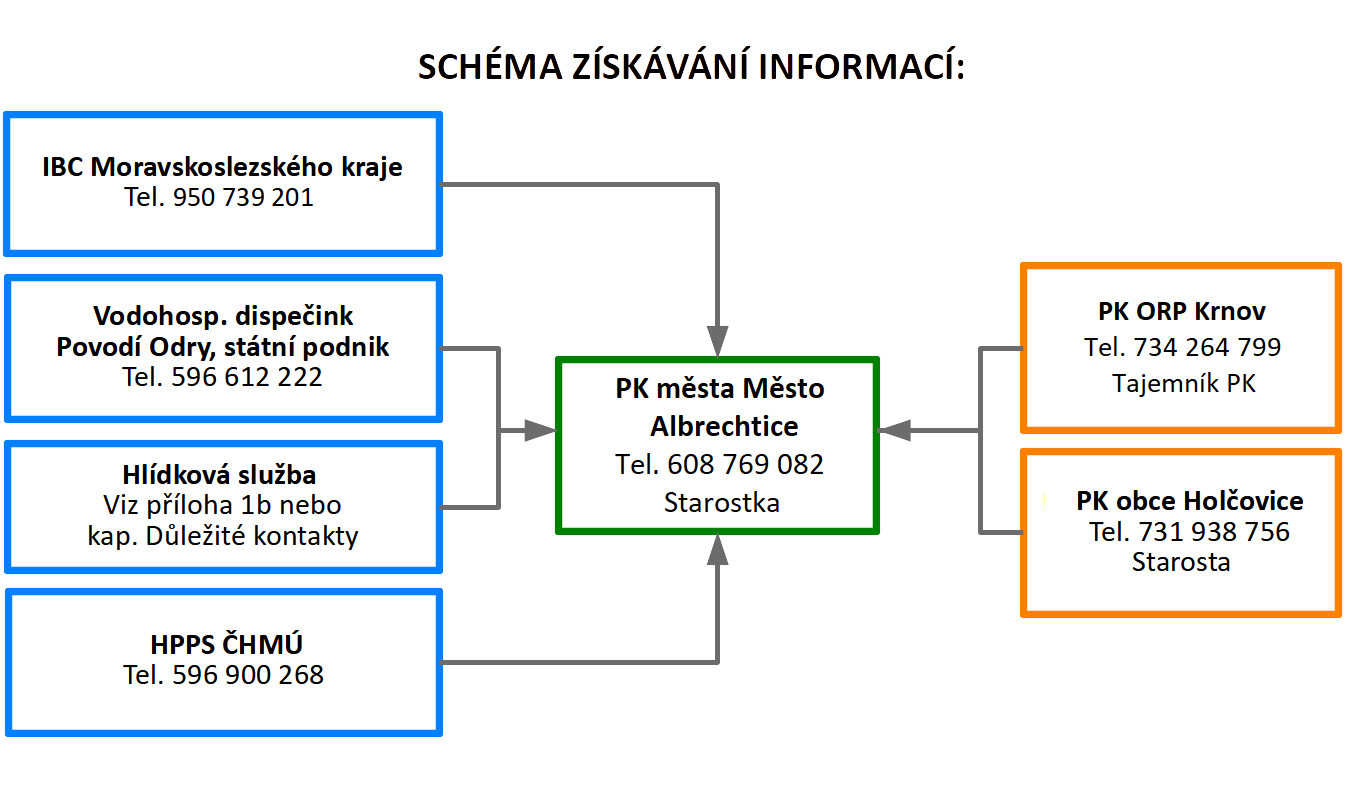 SCHÉMA ZÍSKÁVÁNÍ INFORMACÍ:

IBC Moravskoslezského kraje
Tel. 950 739 201

Vodohosp. dispečink
Povodí Odry, státní podnik
Tel. 596 612 222

Hlídková služba
Viz příloha 1b nebo
kap. Důležité kontakty

HPPS ČHMÚ
Tel. 596 900 268

PK města Město Albrechtice
Tel. 608 769 082
Starostka

PK ORP Krnov
Tel. 734 264 799
Tajemník PK

PK obce Holčovice
Tel. 731 938 756
Starosta